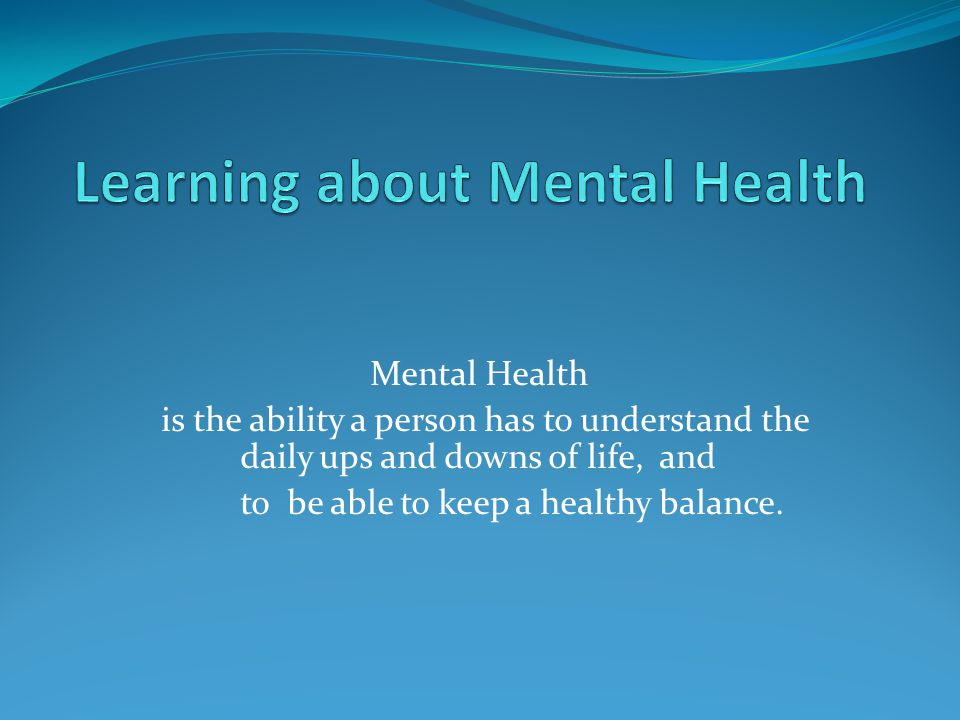 Learning about Mental Health

Mental Health
is the ability a person has to understand the daily ups and downs of life, and
to be able to keep a healthy balance.